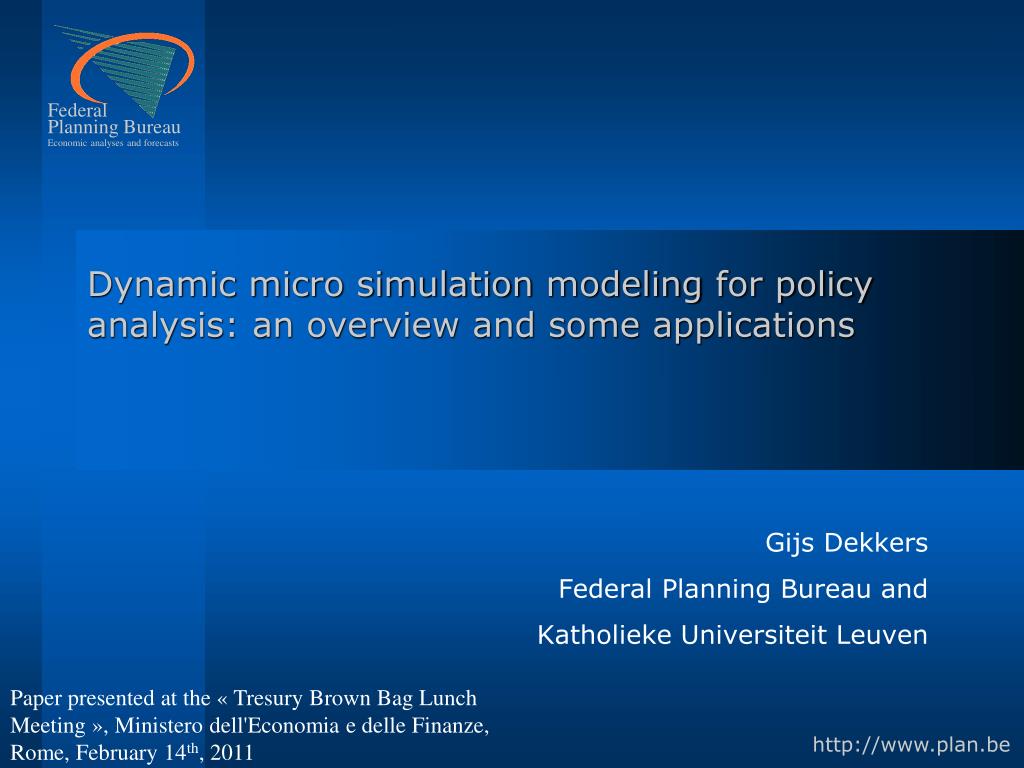 Federal
Planning Bureau
Economic analyses and forecasts

Dynamic micro simulation modeling for policy analysis: an overview and some applications

Gijs Dekkers
Federal Planning Bureau and
Katholieke Universiteit Leuven

Paper presented at the « Tresury Brown Bag Lunch Meeting », Ministero dell'Economia e delle Finanze, Rome, February 14$^{th}$, 2011

http://www.plan.be